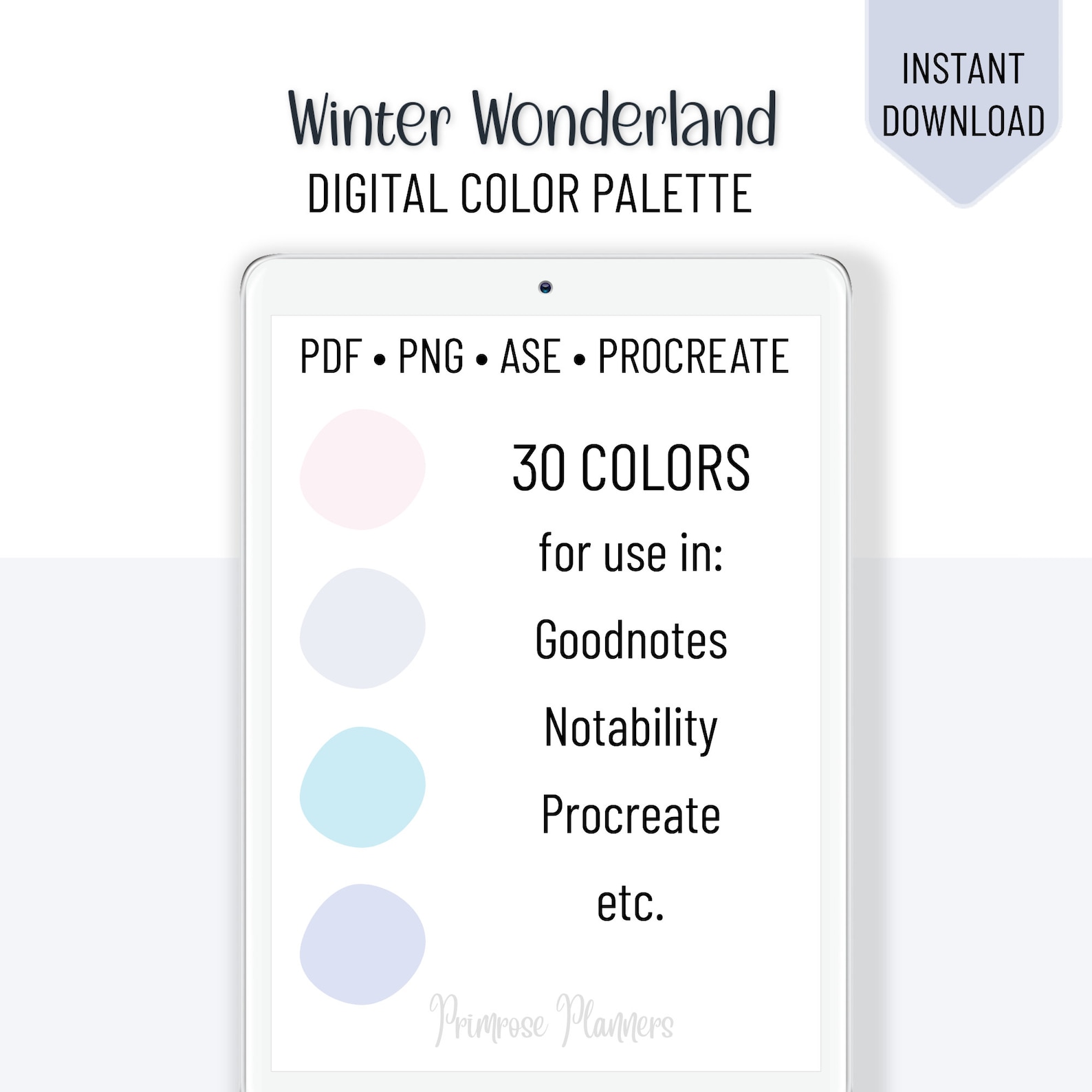 INSTANT DOWNLOAD

Winter Wonderland
DIGITAL COLOR PALETTE

PDF • PNG • ASE • PROCREATE

30 COLORS
for use in:
Goodnotes
Notability
Procreate
etc.

Primrose Planners